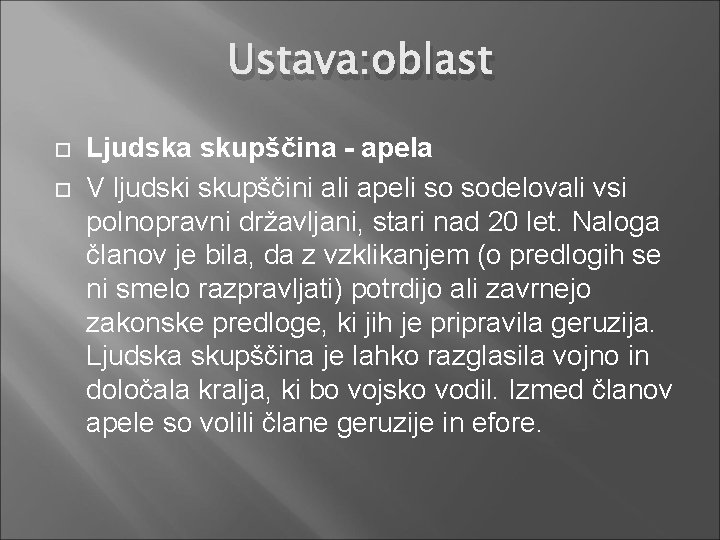 Ustava:oblast

Ljudska skupščina - apela

V ljudski skupščini ali apeli so sodelovali vsi polnopravni državljani, stari nad 20 let. Naloga članov je bila, da z vzklikanjem (o predlogih se ni smelo razpravljati) potrdijo ali zavrnejo zakonske predloge, ki jih je pripravila geruzija. Ljudska skupščina je lahko razglasila vojno in določala kralja, ki bo vojsko vodil. Izmed članov apele so volili člane geruzije in efore.